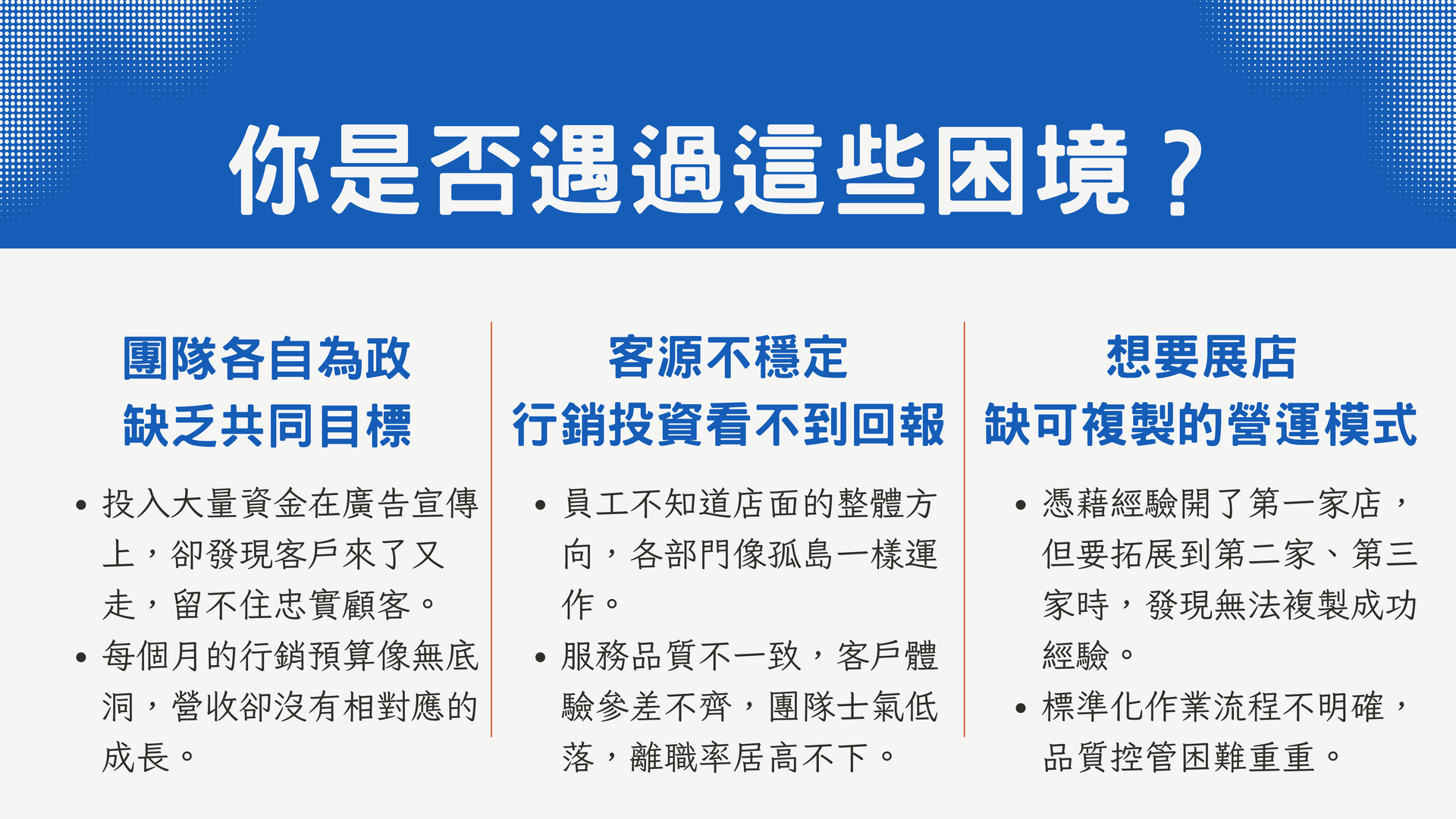 你是否遇過這些困境？

團隊各自為政
缺乏共同目標

• 投入大量資金在廣告宣傳上，卻發現客戶來了又走，留不住忠實顧客。
• 每個月的行銷預算像無底洞，營收卻沒有相對應的成長。

客源不穩定
行銷投資看不到回報

• 員工不知道店面的整體方向，各部門像孤島一樣運作。
• 服務品質不一致，客戶體驗參差不齊，團隊士氣低落，離職率居高不下。

想要展店
缺可複製的營運模式

• 憑藉經驗開了第一家店，但要拓展到第二家、第三家時，發現無法複製成功經驗。
• 標準化作業流程不明確，品質控管困難重重。